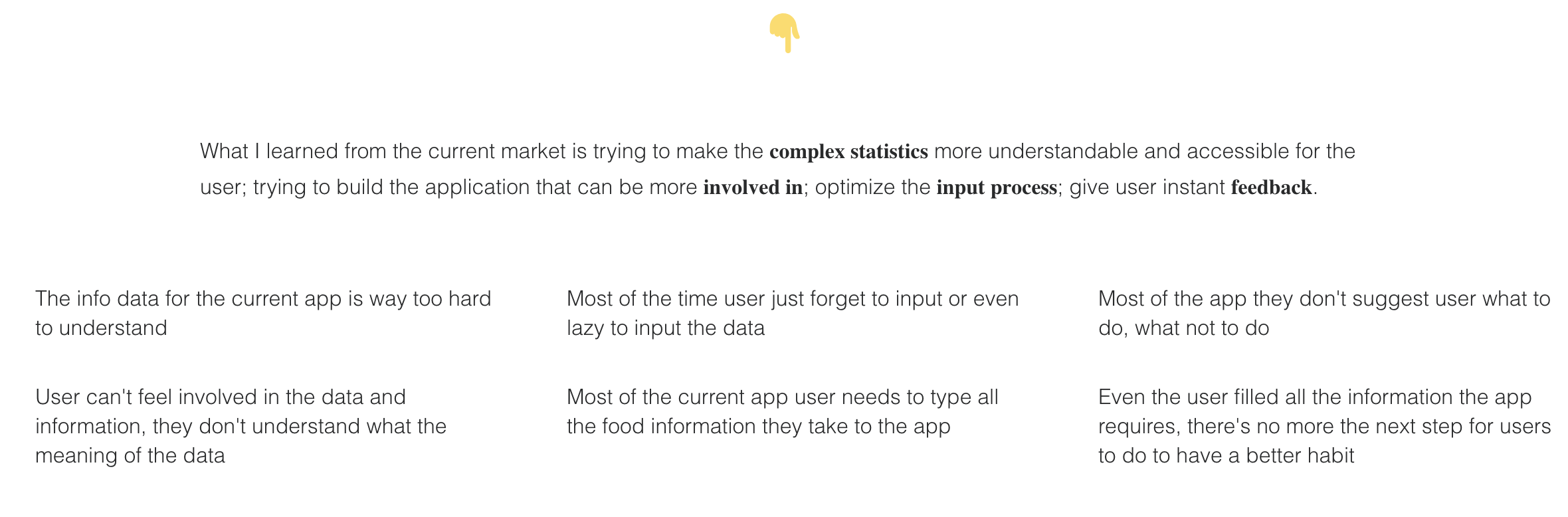 What I learned from the current market is trying to make the complex statistics more understandable and accessible for the user; trying to build the application that can be more involved in; optimize the input process; give user instant feedback.

The info data for the current app is way too hard to understand

User can't feel involved in the data and information, they don't understand what the meaning of the data

Most of the time user just forget to input or even lazy to input the data

Most of the current app user needs to type all the food information they take to the app

Most of the app they don't suggest user what to do, what not to do

Even the user filled all the information the app requires, there's no more the next step for users to do to have a better habit